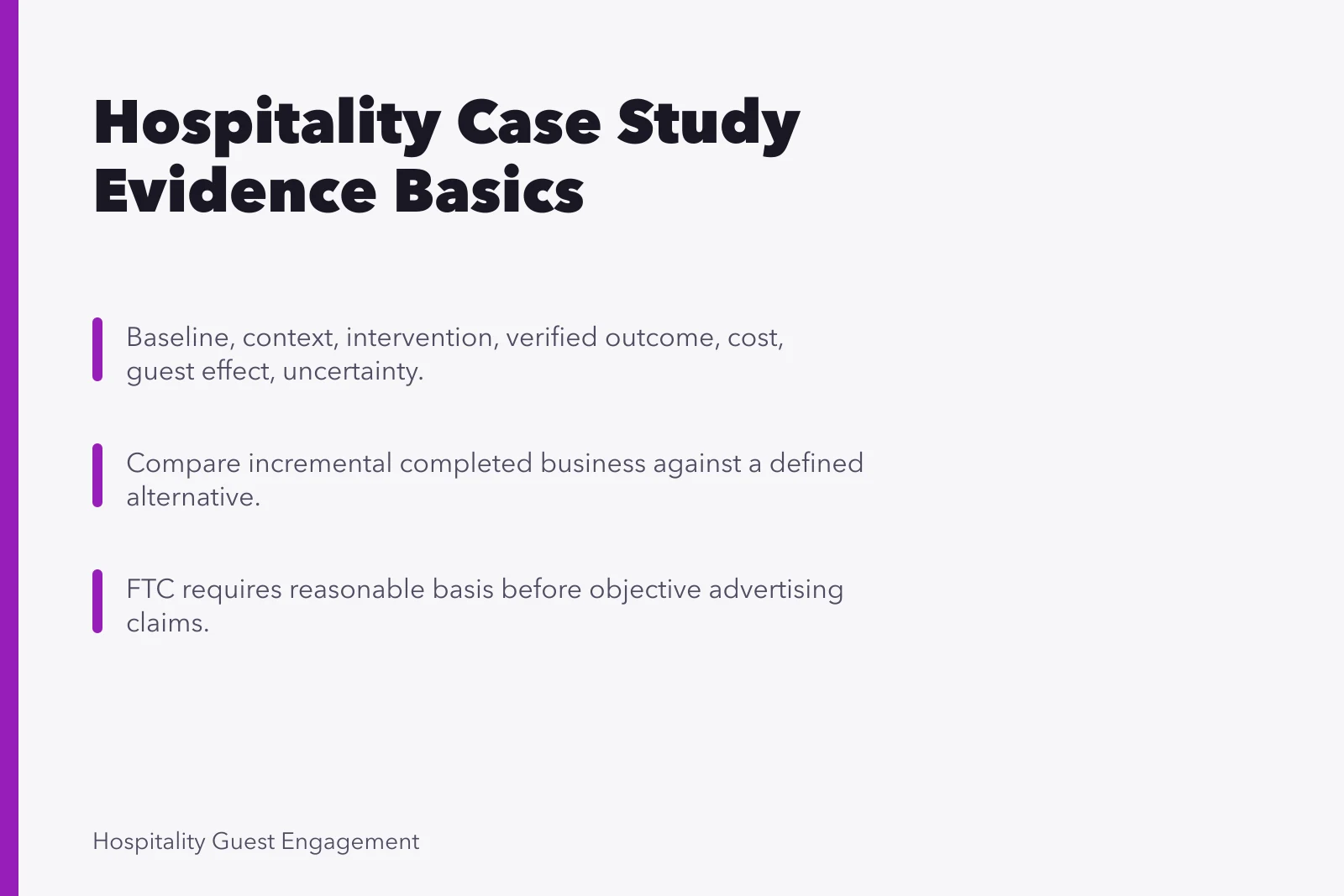 Hospitality Case Study Evidence Basics

Baseline, context, intervention, verified outcome, cost, guest effect, uncertainty.

Compare incremental completed business against a defined alternative.

FTC requires reasonable basis before objective advertising claims.

Hospitality Guest Engagement